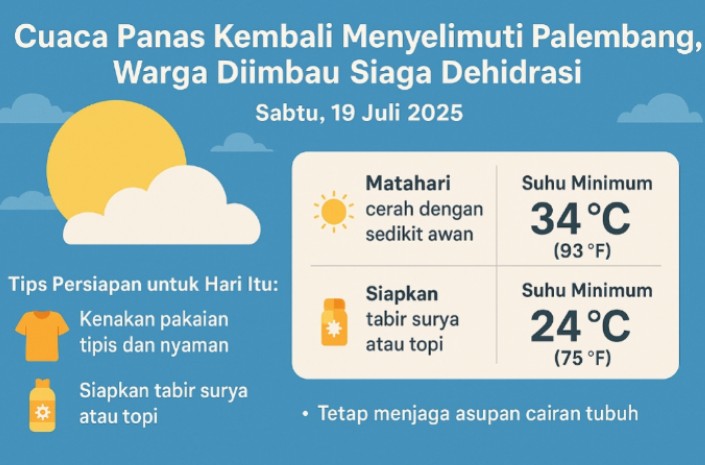 Cuaca Panas Kembali Menyelimuti Palembang, Warga Diimbau Siaga Dehidrasi

Sabtu, 19 Juli 2025

Matahari
cerah dengan sedikit awan

Suhu Minimum
34 °C
(93 °F)

Siapkan
tabir surya atau topi

Suhu Minimum
24 °C
(75 °F)

Tips Persiapan untuk Hari Itu:

Kenakan pakaian tipis dan nyaman

Siapkan tabir surya atau topi

• Tetap menjaga asupan cairan tubuh